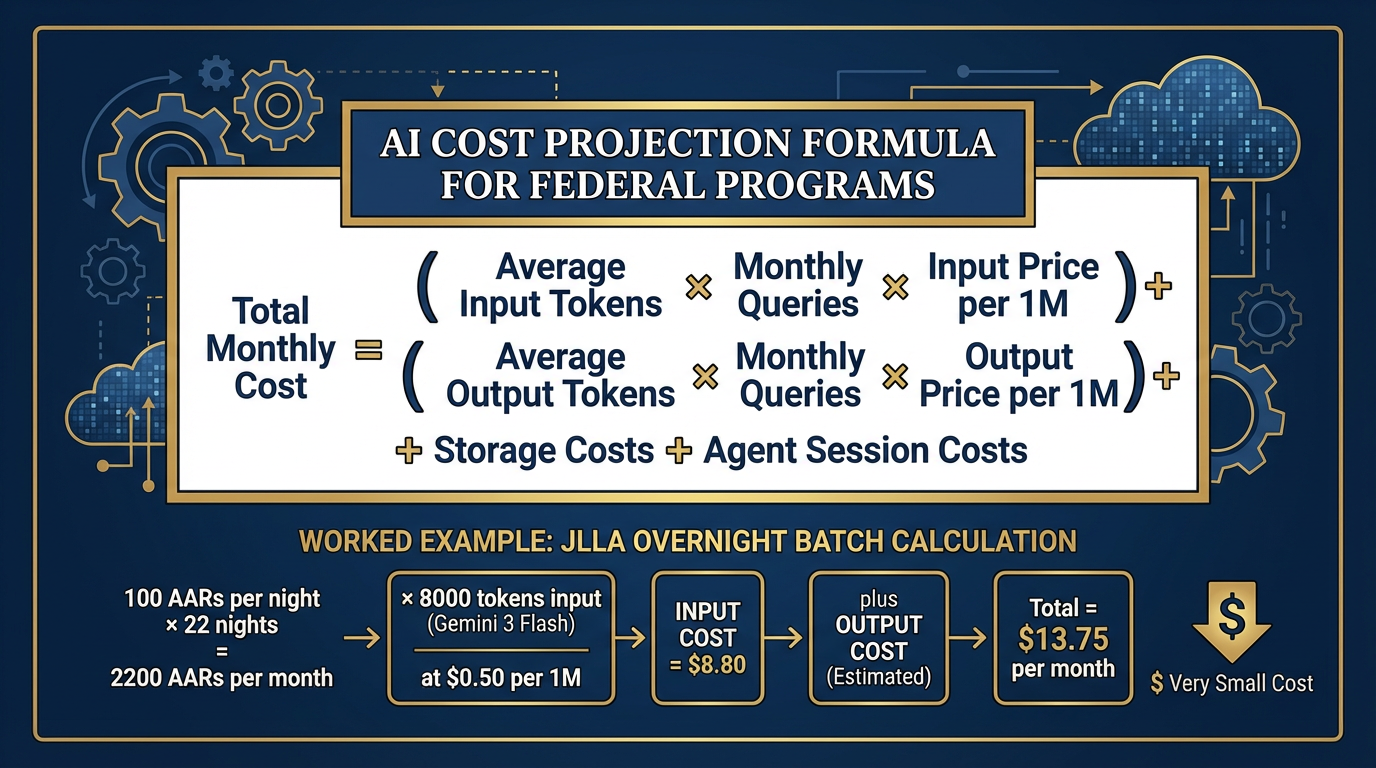 AI COST PROJECTION FORMULA FOR FEDERAL PROGRAMS

Total Monthly Cost = ( Average Input Tokens × Monthly Queries × Input Price per 1M ) + ( Average Output Tokens × Monthly Queries × Output Price per 1M ) + + Storage Costs + Agent Session Costs

WORKED EXAMPLE: JLLA OVERNIGHT BATCH CALCULATION

100 AARs per night × 22 nights = 2200 AARs per month

× 8000 tokens input (Gemini 3 Flash) at $0.50 per 1M

INPUT COST = $8.80

plus OUTPUT COST (Estimated)

Total = $13.75 per month

$

$ Very Small Cost